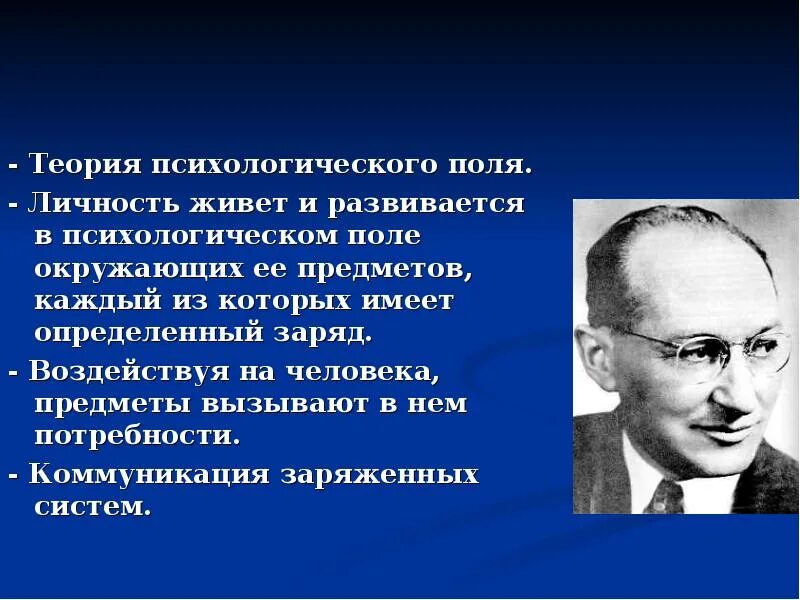 - Теория психологического поля.

- Личность живет и развивается в психологическом поле окружающих ее предметов, каждый из которых имеет определенный заряд.

- Воздействуя на человека, предметы вызывают в нем потребности.

- Коммуникация заряженных систем.